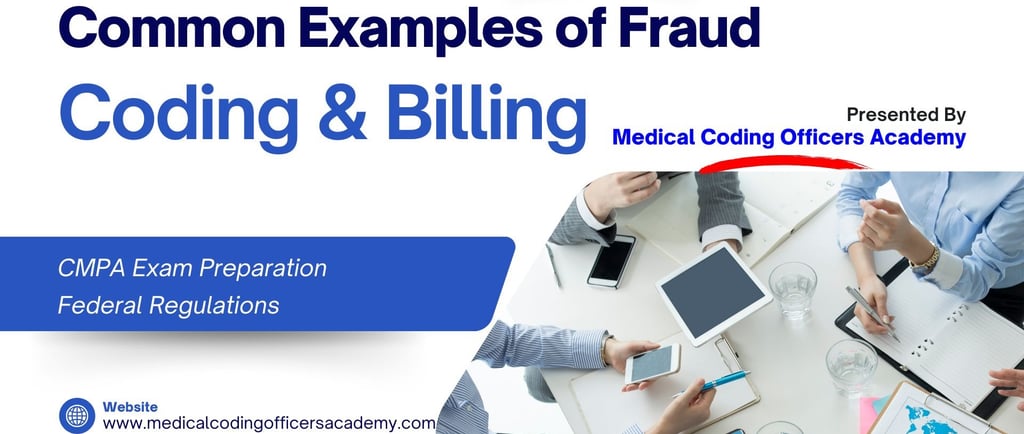 Common Examples of Fraud
Coding & Billing

Presented By
Medical Coding Officers Academy

CMPA Exam Preparation
Federal Regulations

Website
www.medicalcodingofficersacademy.com